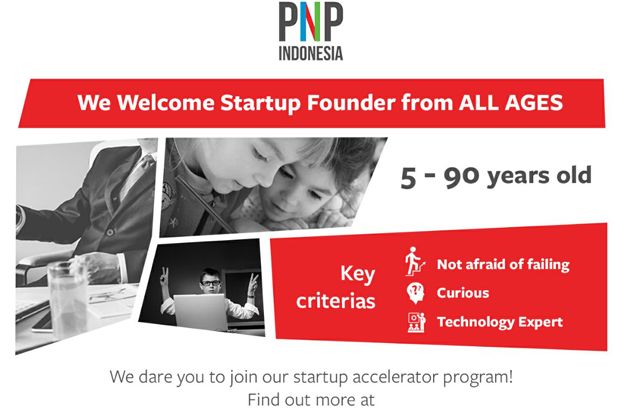 PNP
INDONESIA

We Welcome Startup Founder from ALL AGES

5 - 90 years old

Key criterias

Not afraid of failing

Curious

Technology Expert

We dare you to join our startup accelerator program!
Find out more at